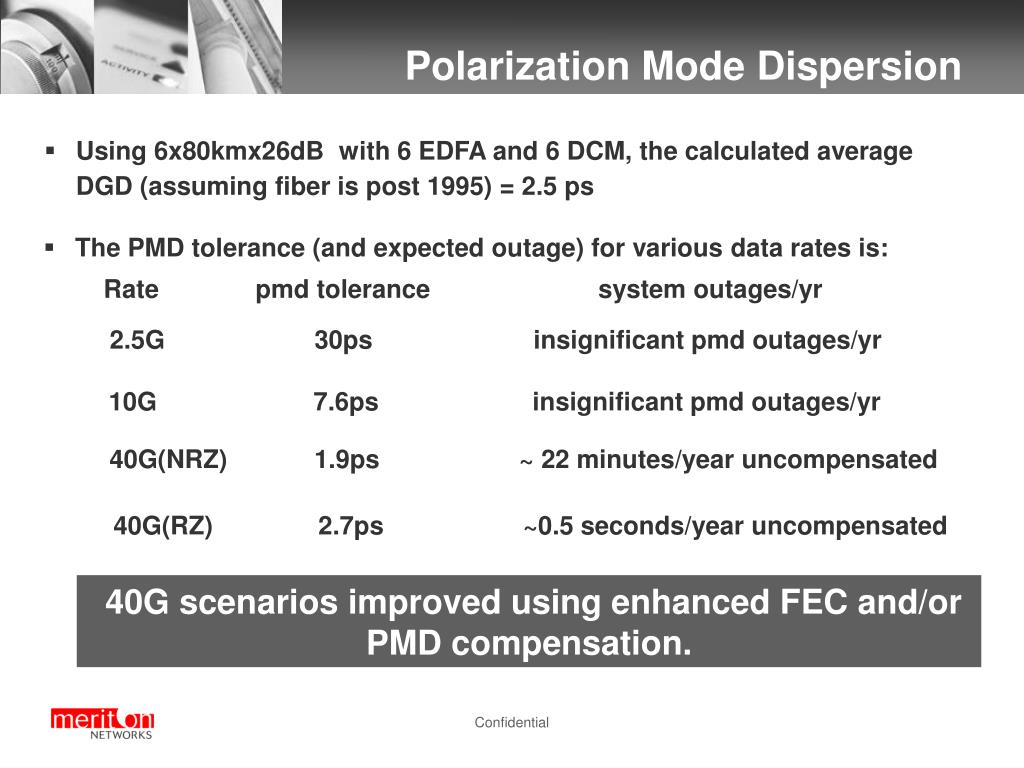 ACTIVITY

Polarization Mode Dispersion

▪ Using 6x80kmx26dB with 6 EDFA and 6 DCM, the calculated average DGD (assuming fiber is post 1995) = 2.5 ps

▪ The PMD tolerance (and expected outage) for various data rates is:

| Rate | pmd tolerance | system outages/yr |
|---|---|---|
| 2.5G | 30ps | insignificant pmd outages/yr |
| 10G | 7.6ps | insignificant pmd outages/yr |
| 40G(NRZ) | 1.9ps | ~ 22 minutes/year uncompensated |
| 40G(RZ) | 2.7ps | ~0.5 seconds/year uncompensated |

40G scenarios improved using enhanced FEC and/or PMD compensation.

meriton NETWORKS

Confidential